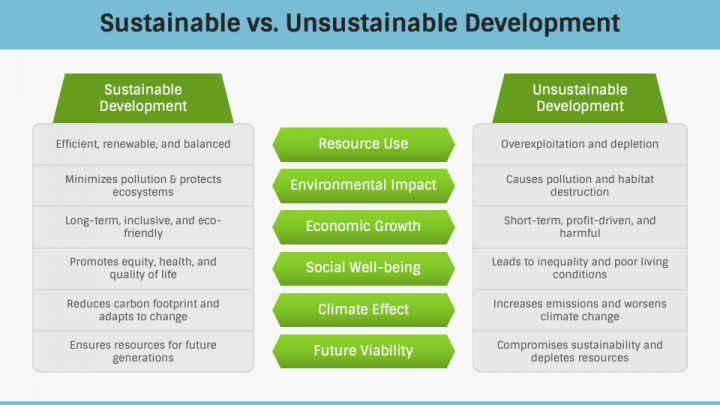 Sustainable vs. Unsustainable Development

| Sustainable Development | | Unsustainable Development |
|---|---|---|
| Efficient, renewable, and balanced | Resource Use | Overexploitation and depletion |
| Minimizes pollution & protects ecosystems | Environmental Impact | Causes pollution and habitat destruction |
| Long-term, inclusive, and eco-friendly | Economic Growth | Short-term, profit-driven, and harmful |
| Promotes equity, health, and quality of life | Social Well-being | Leads to inequality and poor living conditions |
| Reduces carbon footprint and adapts to change | Climate Effect | Increases emissions and worsens climate change |
| Ensures resources for future generations | Future Viability | Compromises sustainability and depletes resources |